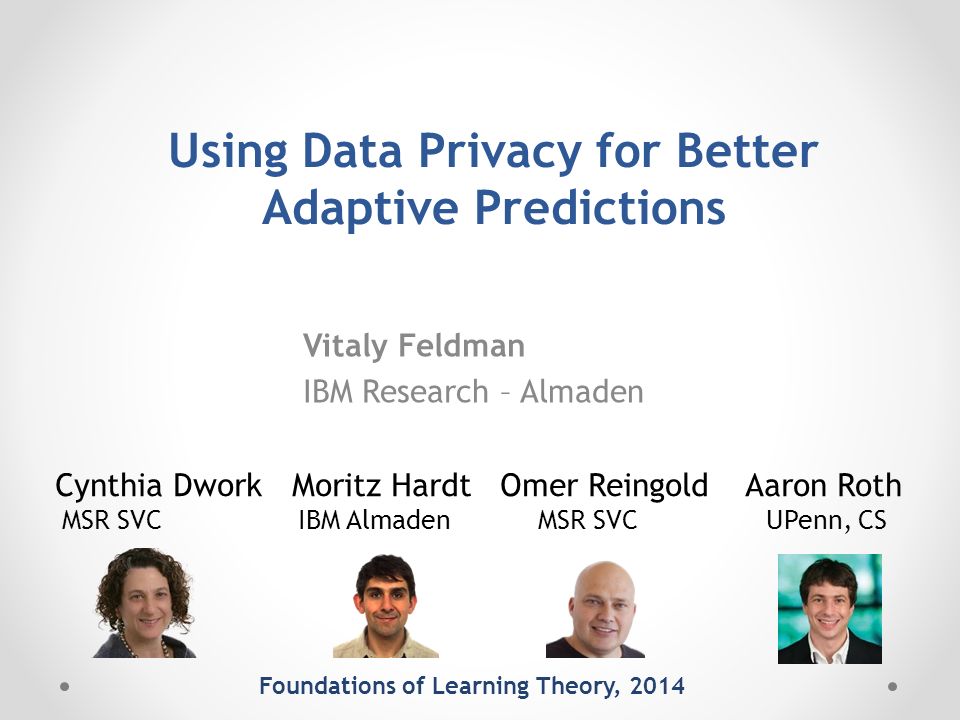 Using Data Privacy for Better Adaptive Predictions

Vitaly Feldman
IBM Research – Almaden

Cynthia Dwork
MSR SVC

Moritz Hardt
IBM Almaden

Omer Reingold
MSR SVC

Aaron Roth
UPenn, CS

Foundations of Learning Theory, 2014